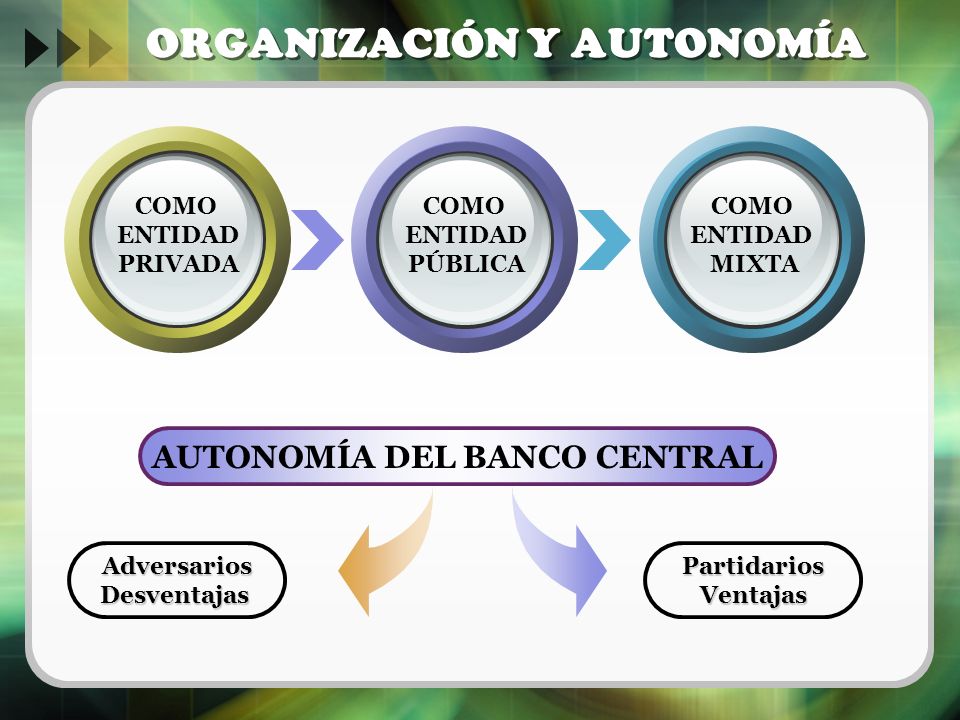 ORGANIZACIÓN Y AUTONOMÍA

COMO ENTIDAD PRIVADA

COMO ENTIDAD PÚBLICA

COMO ENTIDAD MIXTA

AUTONOMÍA DEL BANCO CENTRAL

Adversarios Desventajas

Partidarios Ventajas